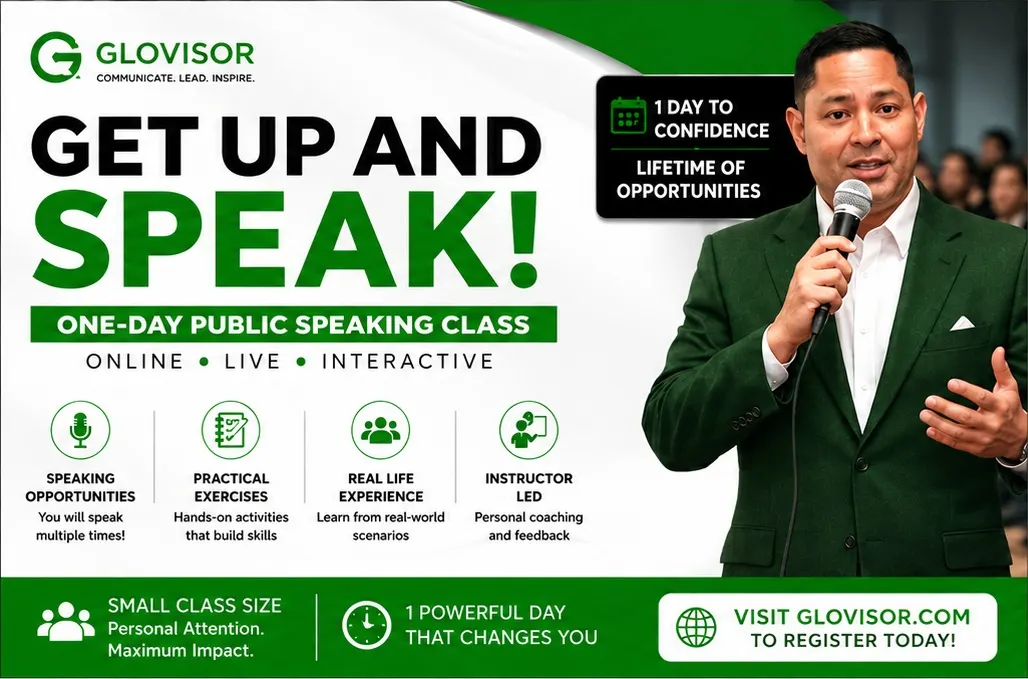 GLOVISOR
COMMUNICATE. LEAD. INSPIRE.

GET UP AND SPEAK!

ONE-DAY PUBLIC SPEAKING CLASS

ONLINE • LIVE • INTERACTIVE

1 DAY TO CONFIDENCE

LIFETIME OF OPPORTUNITIES

SPEAKING OPPORTUNITIES
You will speak multiple times!

PRACTICAL EXERCISES
Hands-on activities that build skills

REAL LIFE EXPERIENCE
Learn from real-world scenarios

INSTRUCTOR LED
Personal coaching and feedback

SMALL CLASS SIZE
Personal Attention. Maximum Impact.

1 POWERFUL DAY THAT CHANGES YOU

VISIT GLOVISOR.COM TO REGISTER TODAY!